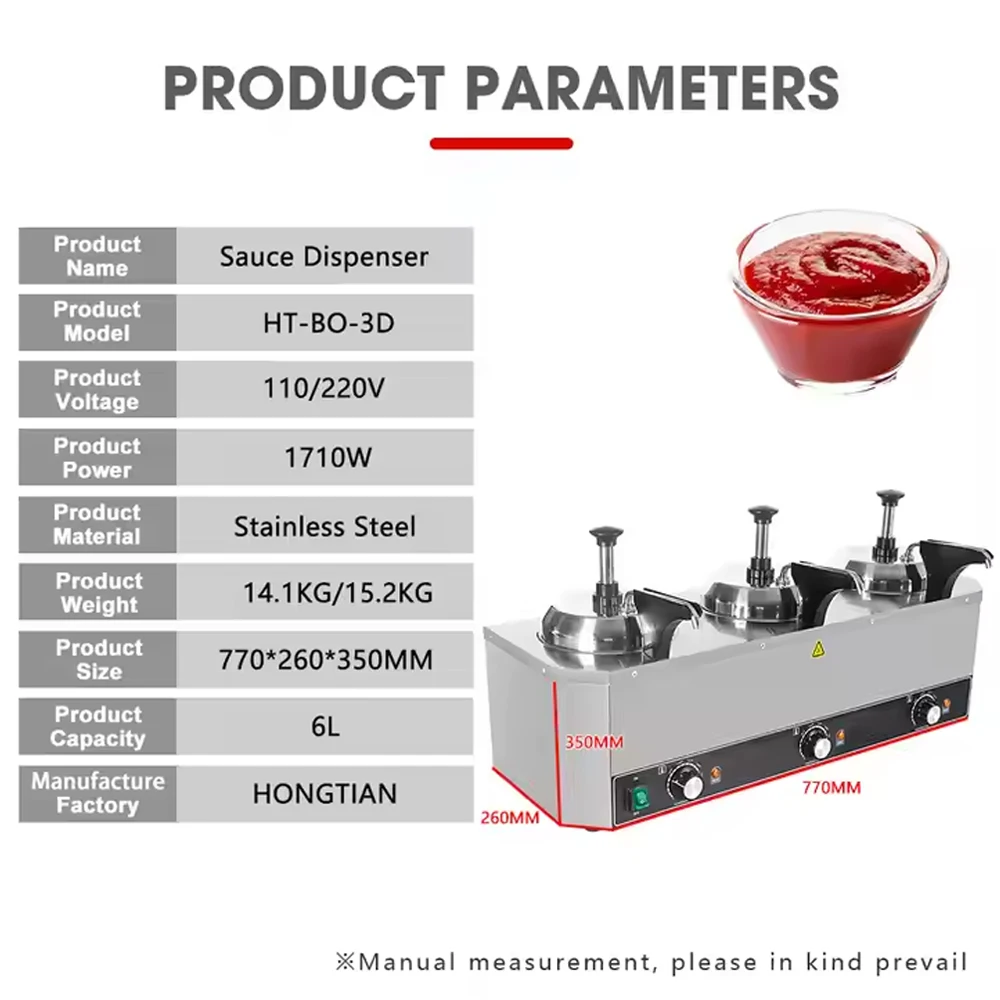 PRODUCT PARAMETERS

| Product Name | Sauce Dispenser |
|---|---|
| Product Model | HT-BO-3D |
| Product Voltage | 110/220V |
| Product Power | 1710W |
| Product Material | Stainless Steel |
| Product Weight | 14.1KG/15.2KG |
| Product Size | 770*260*350MM |
| Product Capacity | 6L |
| Manufacture Factory | HONGTIAN |

350MM
770MM
260MM

※Manual measurement, please in kind prevail